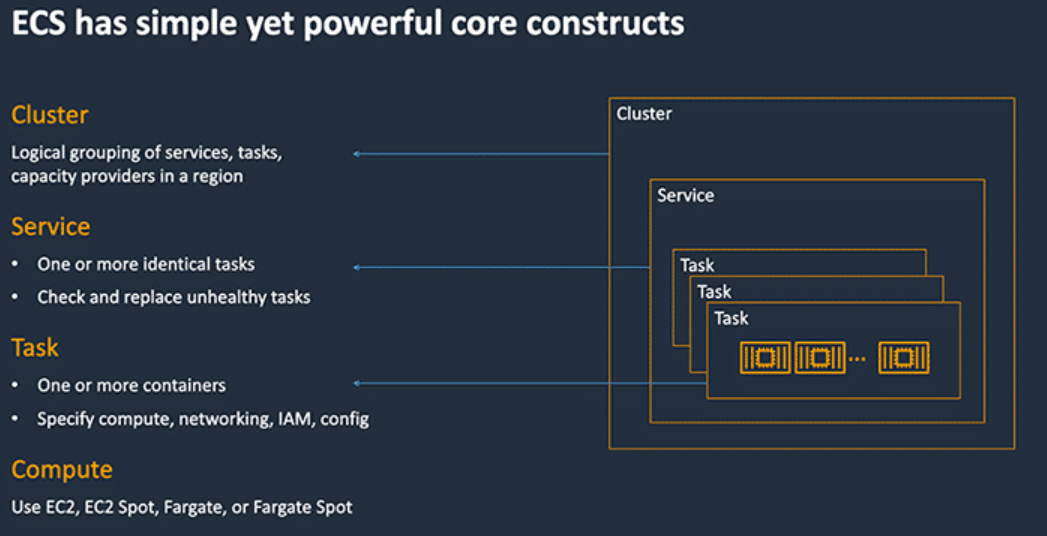 ECS has simple yet powerful core constructs

Cluster

Logical grouping of services, tasks, capacity providers in a region

Service

• One or more identical tasks
• Check and replace unhealthy tasks

Task

• One or more containers
• Specify compute, networking, IAM, config

Compute

Use EC2, EC2 Spot, Fargate, or Fargate Spot

Cluster

Service

Task

Task

Task

...